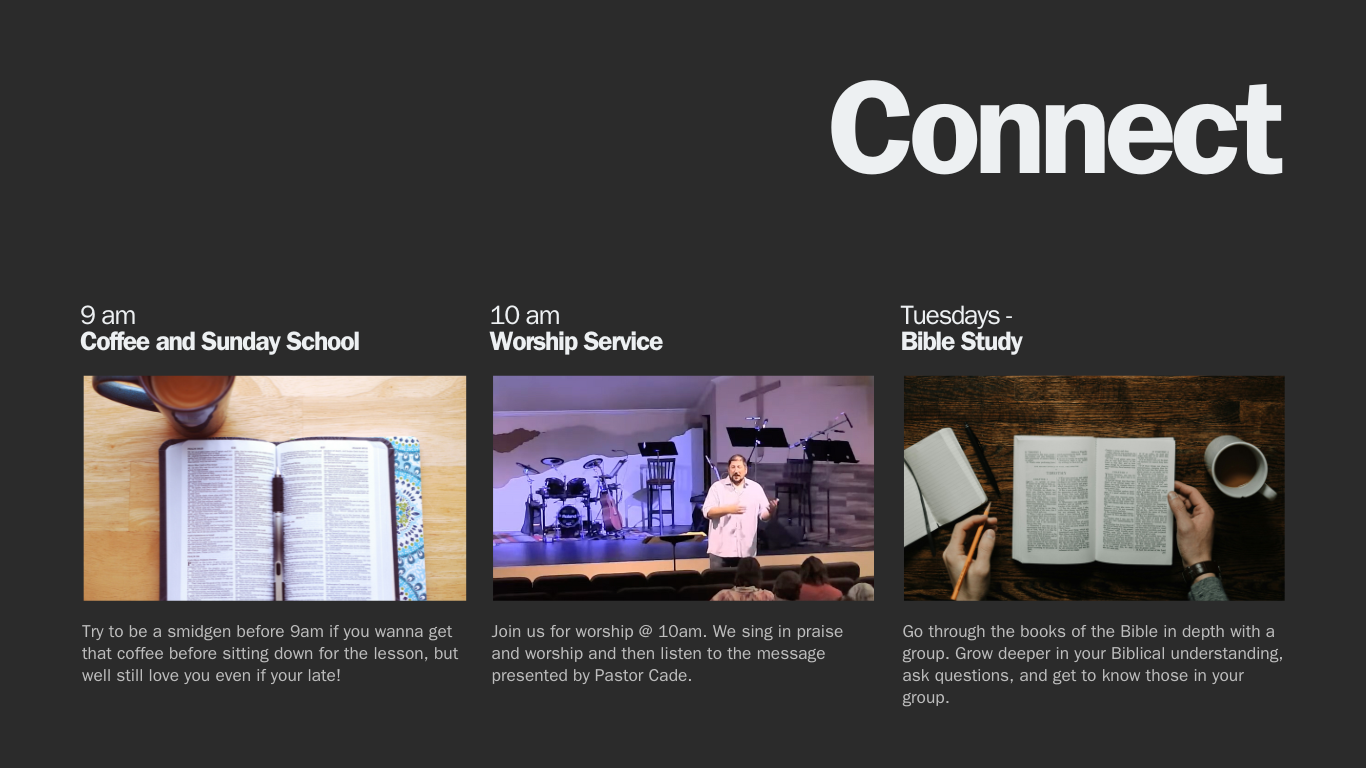 Connect

9 am
Coffee and Sunday School

Try to be a smidgen before 9am if you wanna get that coffee before sitting down for the lesson, but well still love you even if your late!

10 am
Worship Service

Join us for worship @ 10am. We sing in praise and worship and then listen to the message presented by Pastor Cade.

Tuesdays -
Bible Study

Go through the books of the Bible in depth with a group. Grow deeper in your Biblical understanding, ask questions, and get to know those in your group.